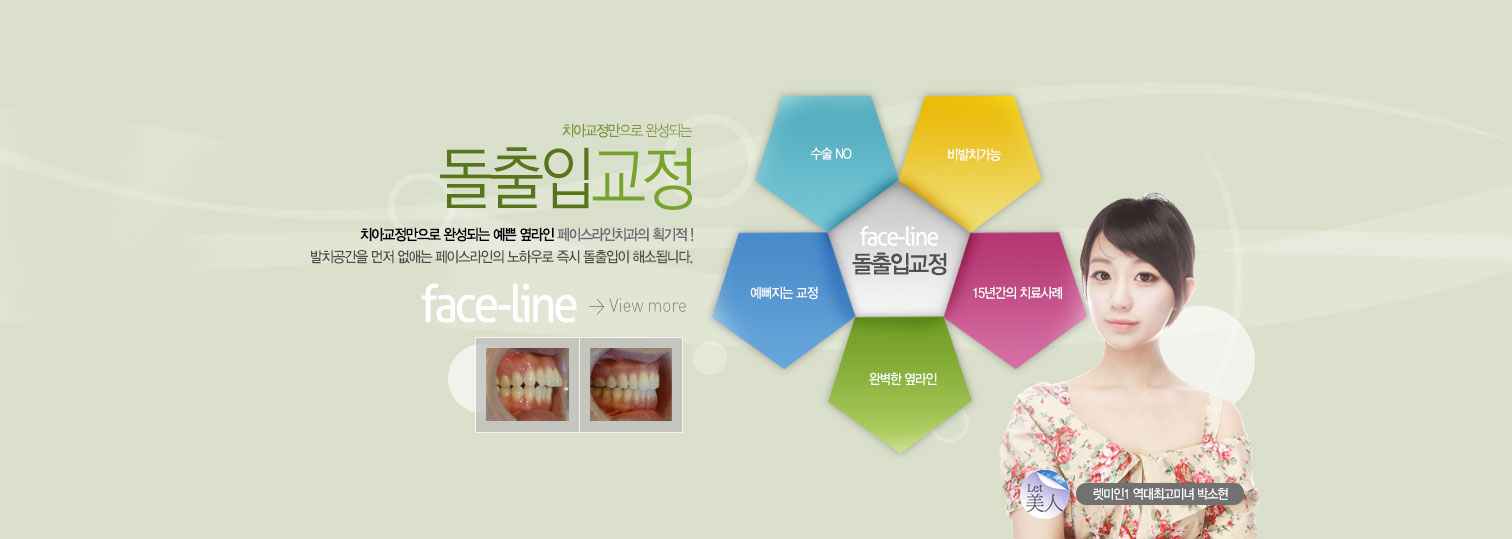 치아교정만으로 완성되는

돌출입교정

치아교정만으로 완성되는 예쁜 옆라인 페이스라인치과의 획기적 !
발치공간을 먼저 없애는 페이스라인의 노하우로 즉시 돌출입이 해소됩니다.

face-line → View more

수술 NO

비발치가능

face-line
돌출입교정

예뻐지는 교정

15년간의 치료사례

완벽한 옆라인

Let 美人

렛미인1 역대최고미녀 박소현